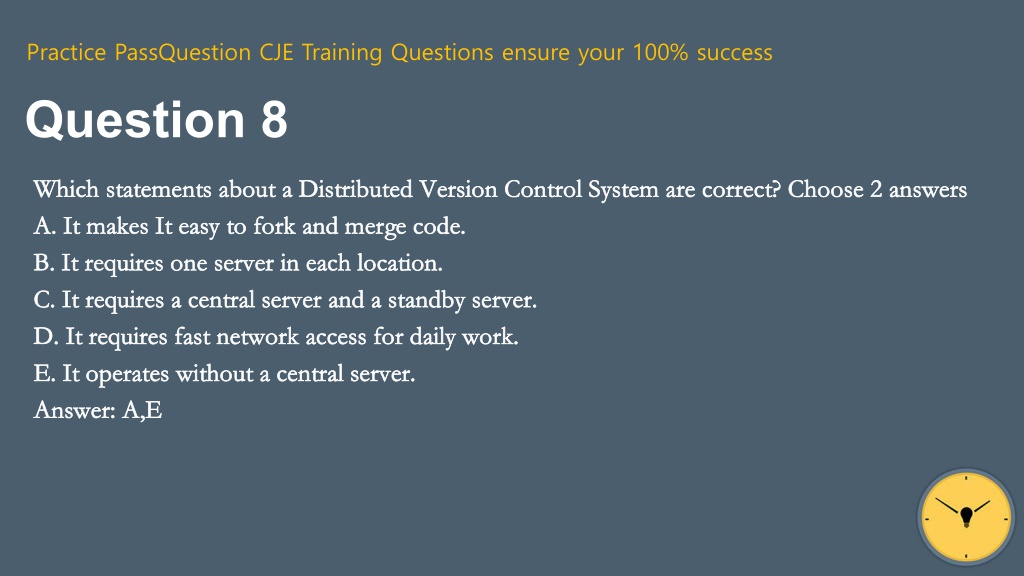 Practice PassQuestion CJE Training Questions ensure your 100% success

Question 8

Which statements about a Distributed Version Control System are correct? Choose 2 answers
A. It makes It easy to fork and merge code.
B. It requires one server in each location.
C. It requires a central server and a standby server.
D. It requires fast network access for daily work.
E. It operates without a central server.
Answer: A,E